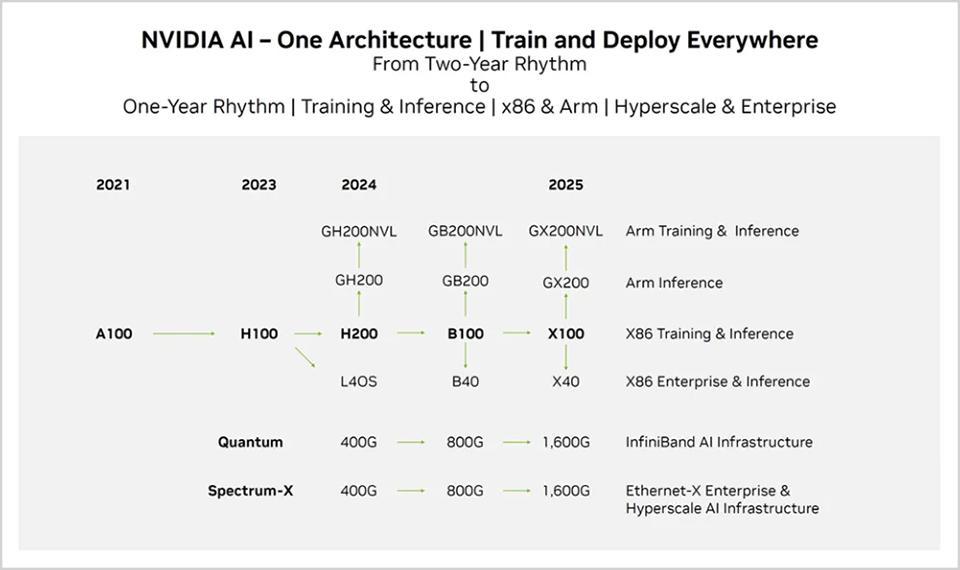 NVIDIA AI – One Architecture | Train and Deploy Everywhere
From Two-Year Rhythm
to
One-Year Rhythm | Training & Inference | x86 & Arm | Hyperscale & Enterprise

2021
2023
2024
2025

GH200NVL
GB200NVL
GX200NVL
Arm Training & Inference

GH200
GB200
GX200
Arm Inference

A100
H100
H200
B100
X100
X86 Training & Inference

L40S
B40
X40
X86 Enterprise & Inference

Quantum
400G
800G
1,600G
InfiniBand AI Infrastructure

Spectrum-X
400G
800G
1,600G
Ethernet-X Enterprise & Hyperscale AI Infrastructure